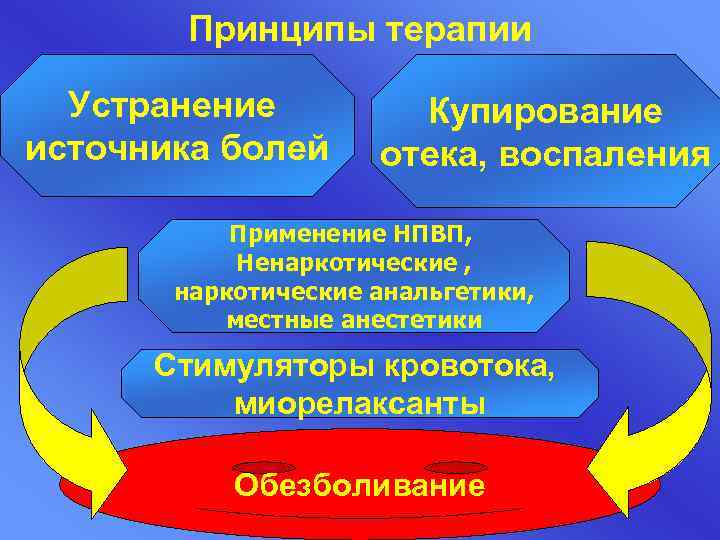 Принципы терапии

Устранение источника болей

Купирование отека, воспаления

Применение НПВП, Ненаркотические , наркотические анальгетики, местные анестетики

Стимуляторы кровотока, миорелаксанты

Обезболивание